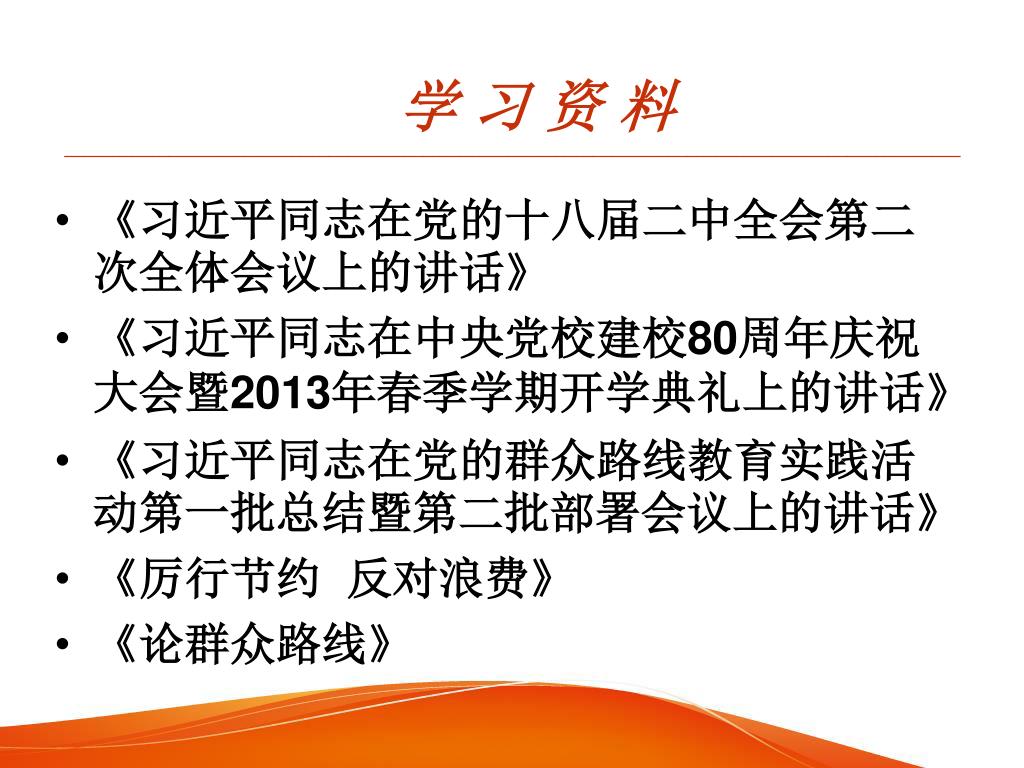 学 习 资 料

• 《习近平同志在党的十八届二中全会第二次全体会议上的讲话》
• 《习近平同志在中央党校建校80周年庆祝大会暨2013年春季学期开学典礼上的讲话》
• 《习近平同志在党的群众路线教育实践活动第一批总结暨第二批部署会议上的讲话》
• 《厉行节约 反对浪费》
• 《论群众路线》